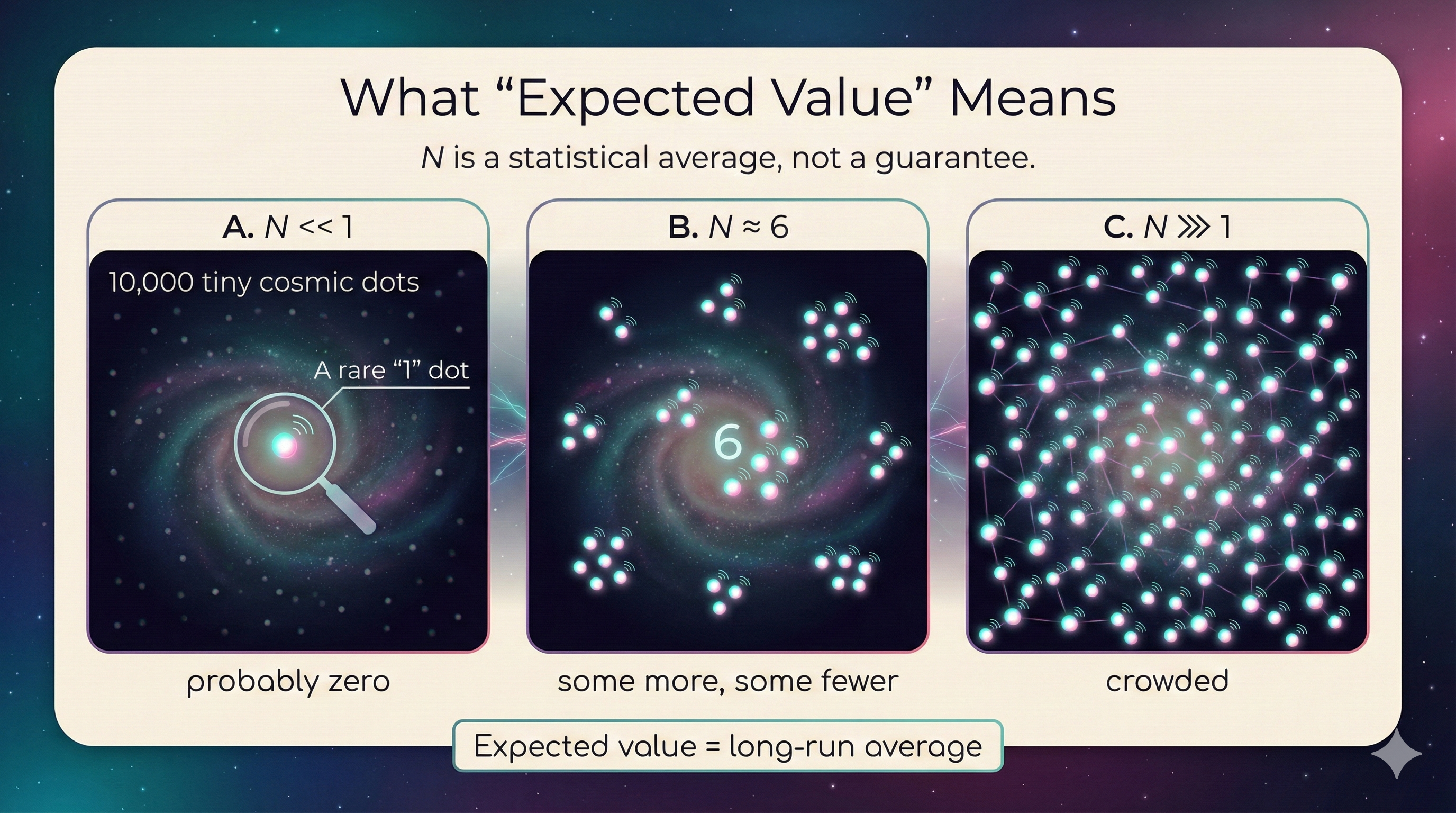 What “Expected Value” Means

$N$ is a statistical average, not a guarantee.

A. $N << 1$

10,000 tiny cosmic dots

A rare “1” dot

probably zero

B. $N \approx 6$

6

some more, some fewer

C. $N \ggg 1$

crowded

Expected value = long-run average